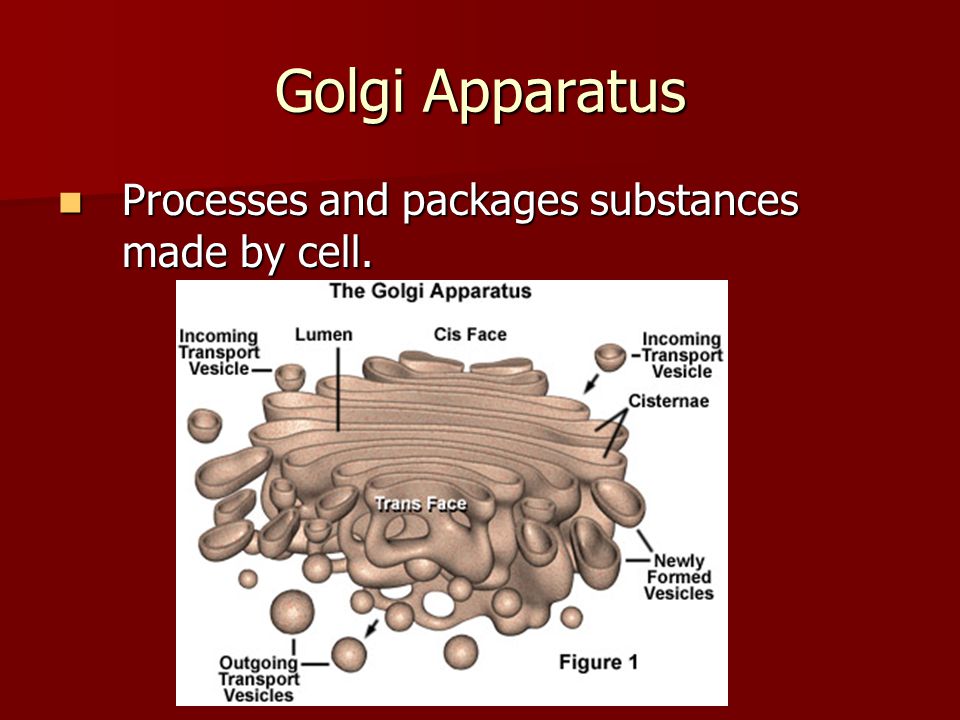 Golgi Apparatus

Processes and packages substances made by cell.

The Golgi Apparatus

Incoming Transport Vesicle

Lumen

Cis Face

Incoming Transport Vesicle

Cisternae

Trans Face

Newly Formed Vesicles

Outgoing Transport Vesicles

Figure 1